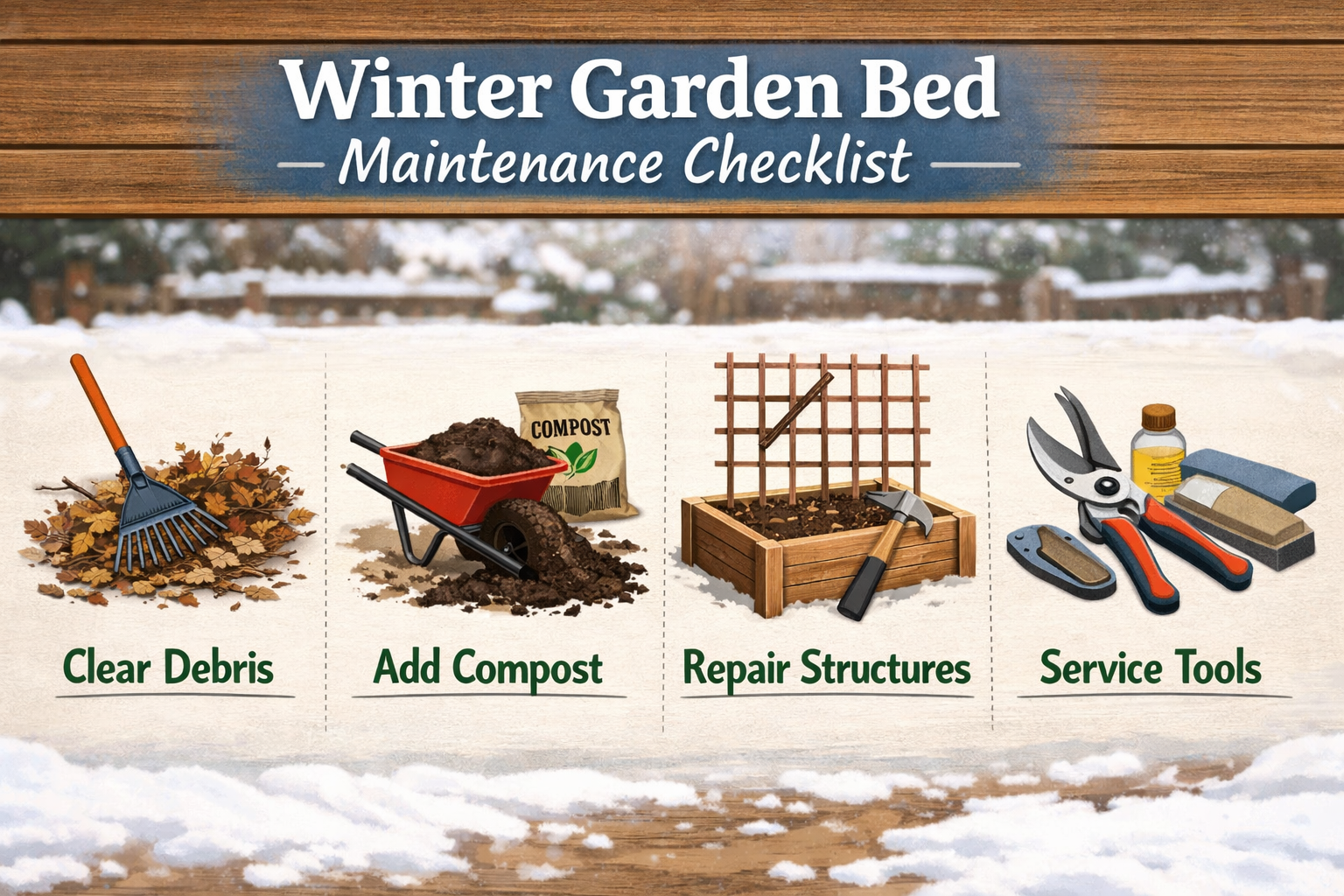 Winter Garden Bed
Maintenance Checklist

COMPOST

Clear Debris

Add Compost

Repair Structures

Service Tools